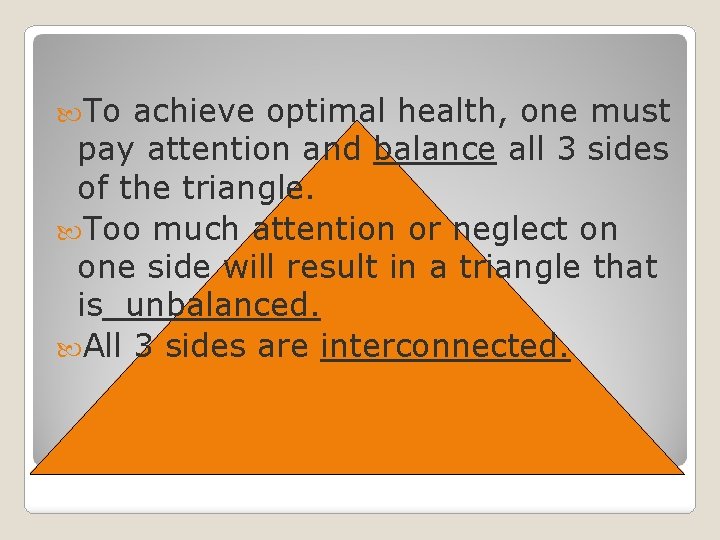 To achieve optimal health, one must pay attention and balance all 3 sides of the triangle.

Too much attention or neglect on one side will result in a triangle that is unbalanced.

All 3 sides are interconnected.